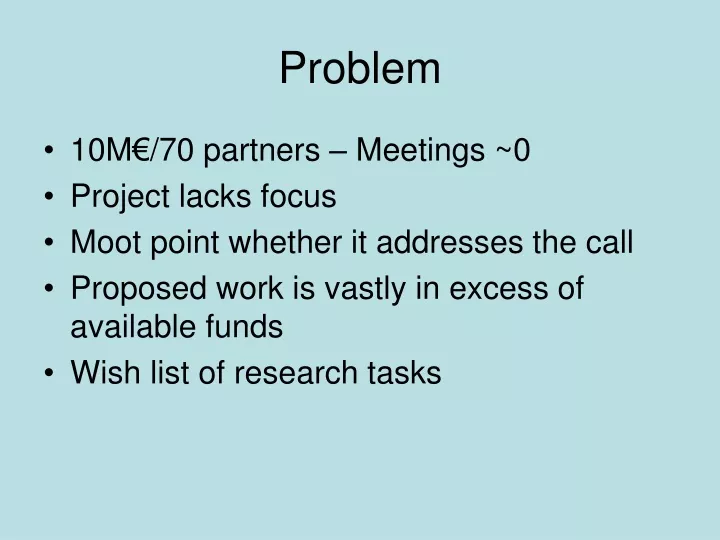 Problem

• 10M€/70 partners – Meetings ~0
• Project lacks focus
• Moot point whether it addresses the call
• Proposed work is vastly in excess of available funds
• Wish list of research tasks